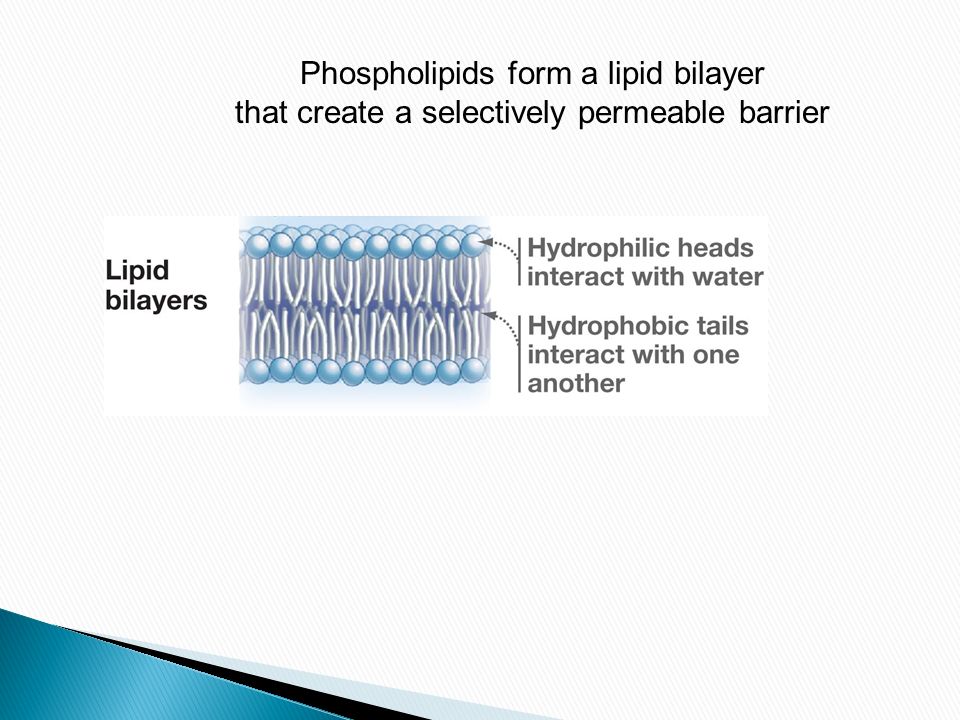 Phospholipids form a lipid bilayer
that create a selectively permeable barrier

Lipid bilayers

Hydrophilic heads interact with water

Hydrophobic tails interact with one another